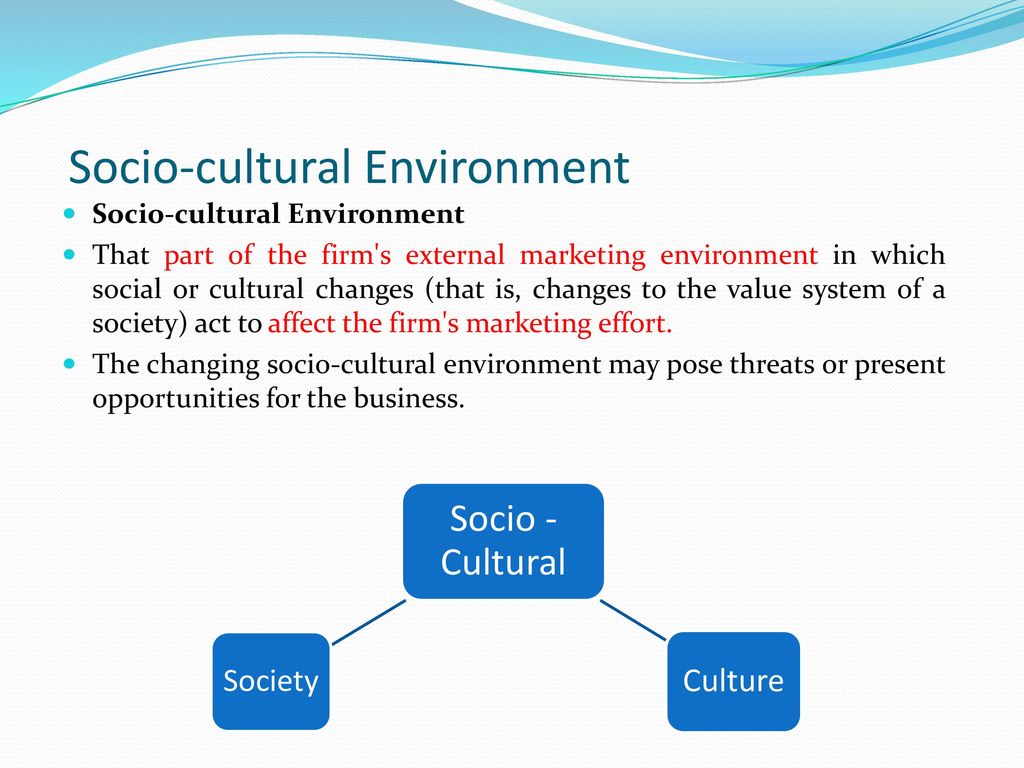 Socio-cultural Environment

Socio-cultural Environment

That part of the firm's external marketing environment in which social or cultural changes (that is, changes to the value system of a society) act to affect the firm's marketing effort.

The changing socio-cultural environment may pose threats or present opportunities for the business.

Socio - Cultural

Society

Culture